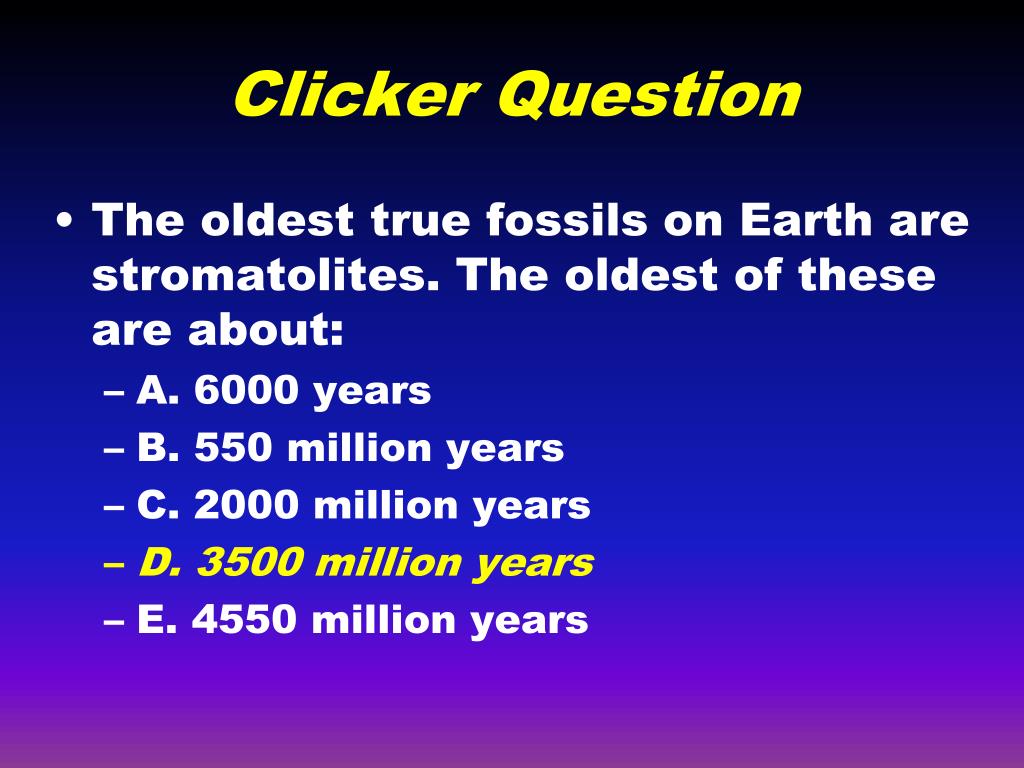 Clicker Question

• The oldest true fossils on Earth are stromatolites. The oldest of these are about:
– A. 6000 years
– B. 550 million years
– C. 2000 million years
– D. 3500 million years
– E. 4550 million years